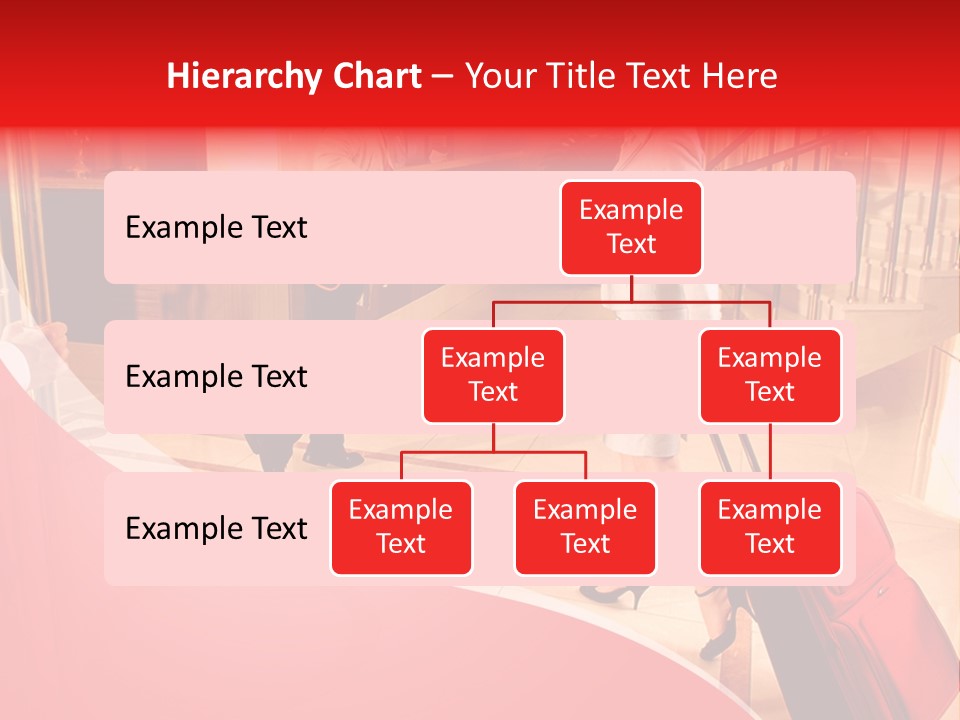 Hierarchy Chart – Your Title Text Here

Example Text

Example Text

Example Text

Example Text

Example Text

Example Text

Example Text

Example Text

Example Text